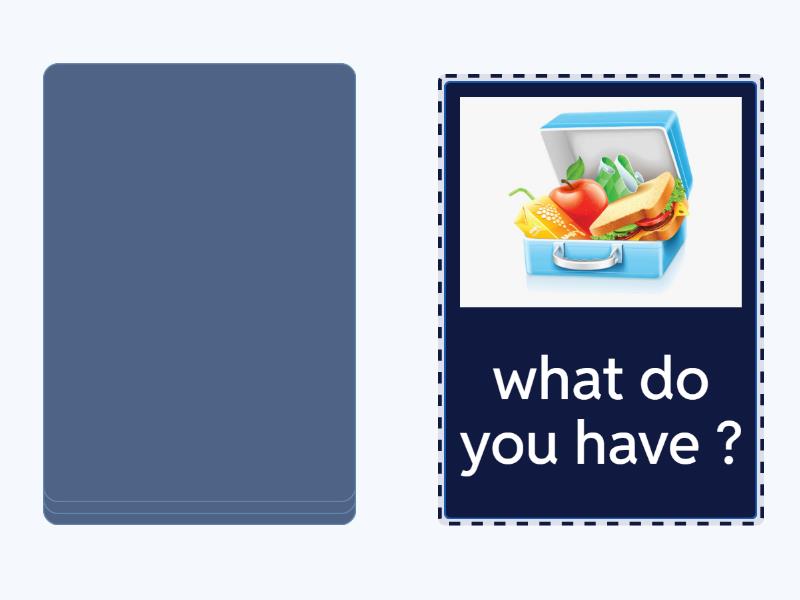 what do you have ?